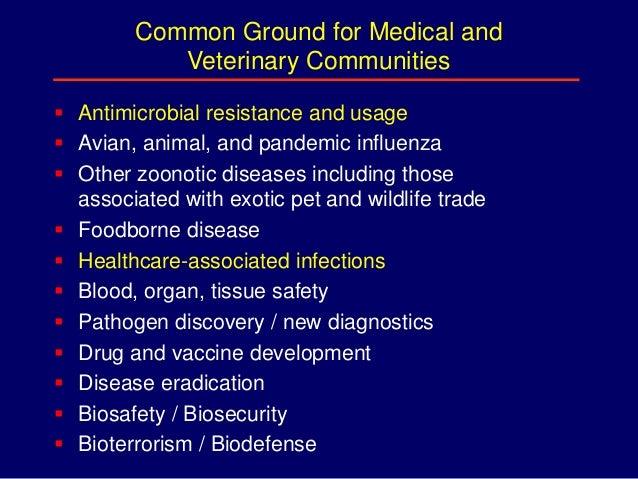 Common Ground for Medical and Veterinary Communities

- Antimicrobial resistance and usage
- Avian, animal, and pandemic influenza
- Other zoonotic diseases including those associated with exotic pet and wildlife trade
- Foodborne disease
- Healthcare-associated infections
- Blood, organ, tissue safety
- Pathogen discovery / new diagnostics
- Drug and vaccine development
- Disease eradication
- Biosafety / Biosecurity
- Bioterrorism / Biodefense